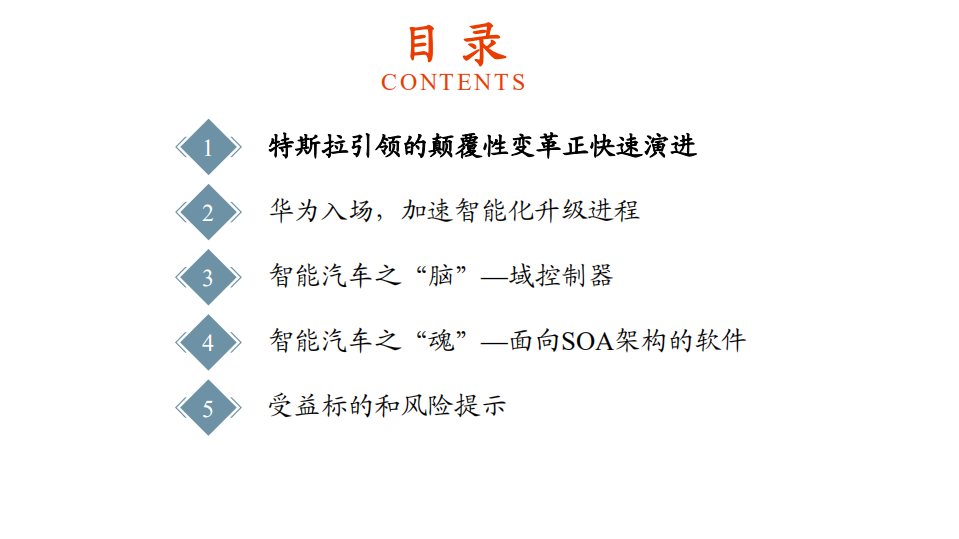 目 录
CONTENTS

1 特斯拉引领的颠覆性变革正快速演进

2 华为入场，加速智能化升级进程

3 智能汽车之“脑”—域控制器

4 智能汽车之“魂”—面向SOA架构的软件

5 受益标的和风险提示